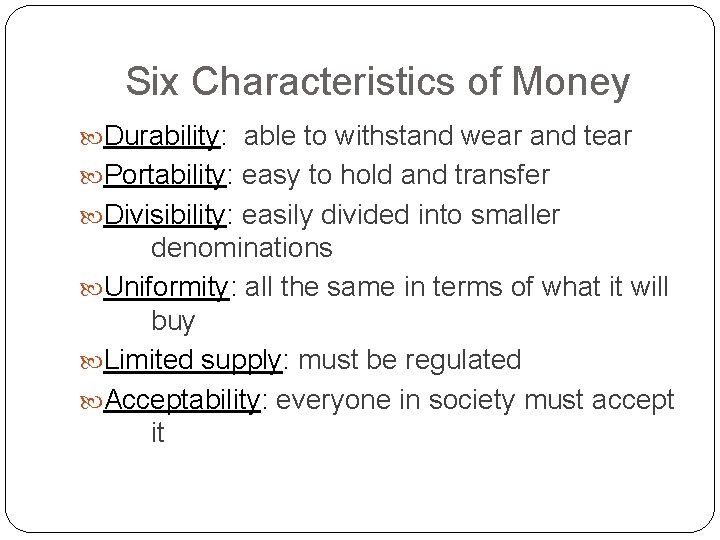 Six Characteristics of Money

Durability: able to withstand wear and tear

Portability: easy to hold and transfer

Divisibility: easily divided into smaller denominations

Uniformity: all the same in terms of what it will buy

Limited supply: must be regulated

Acceptability: everyone in society must accept it